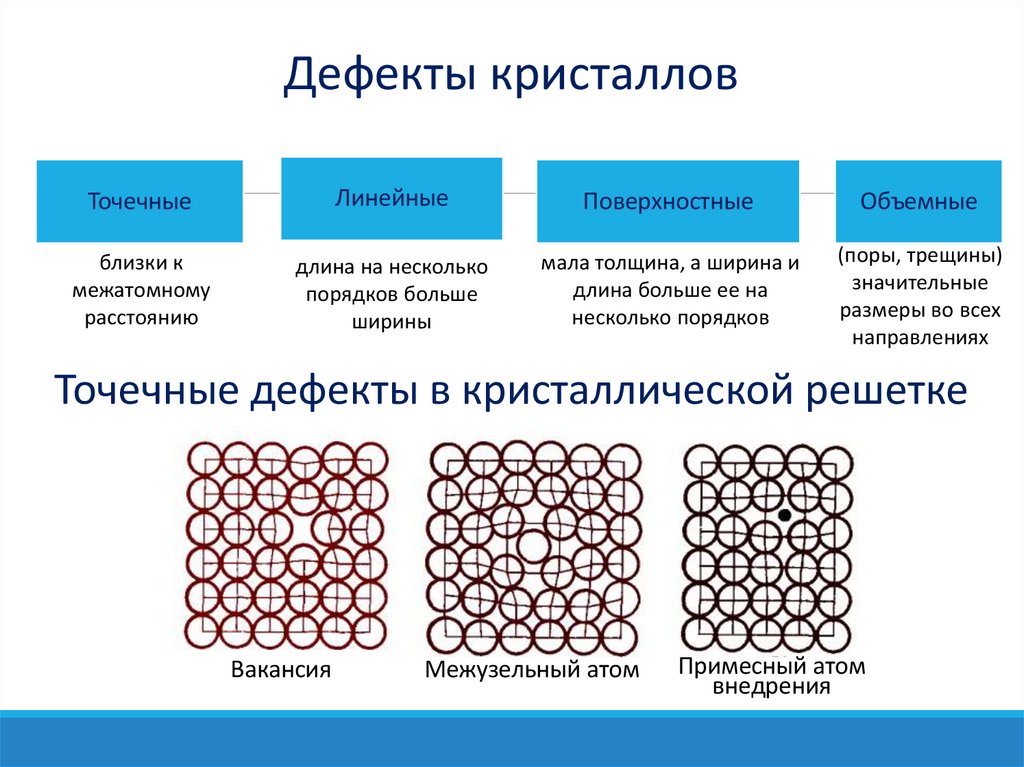 Дефекты кристаллов

Точечные

близки к межатомному расстоянию

Линейные

длина на несколько порядков больше ширины

Поверхностные

мала толщина, а ширина и длина больше ее на несколько порядков

Объемные

(поры, трещины) значительные размеры во всех направлениях

Точечные дефекты в кристаллической решетке

Вакансия

Межузельный атом

Примесный атом внедрения